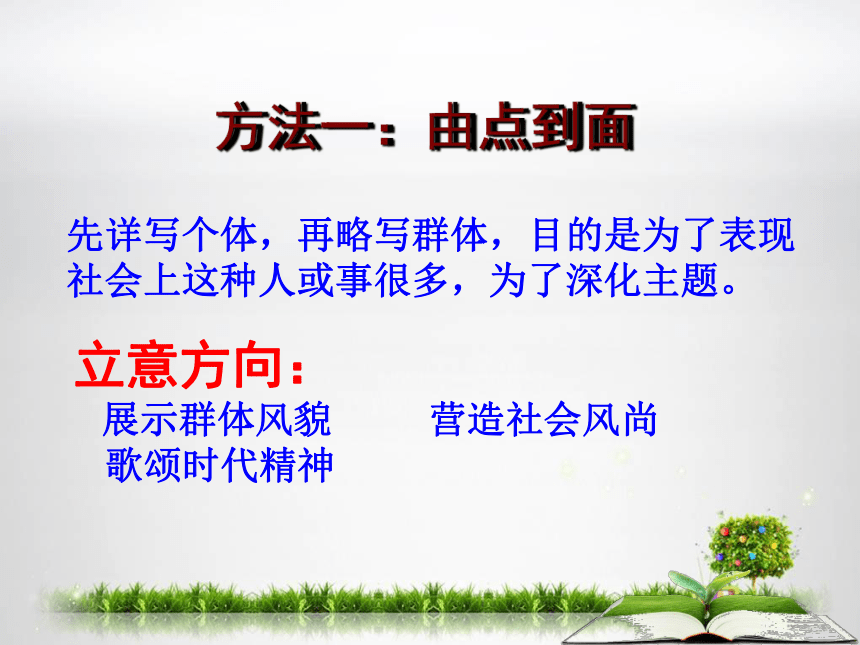 方法一：由点到面

先详写个体，再略写群体，目的是为了表现社会上这种人或事很多，为了深化主题。

立意方向：

展示群体风貌　　营造社会风尚
歌颂时代精神